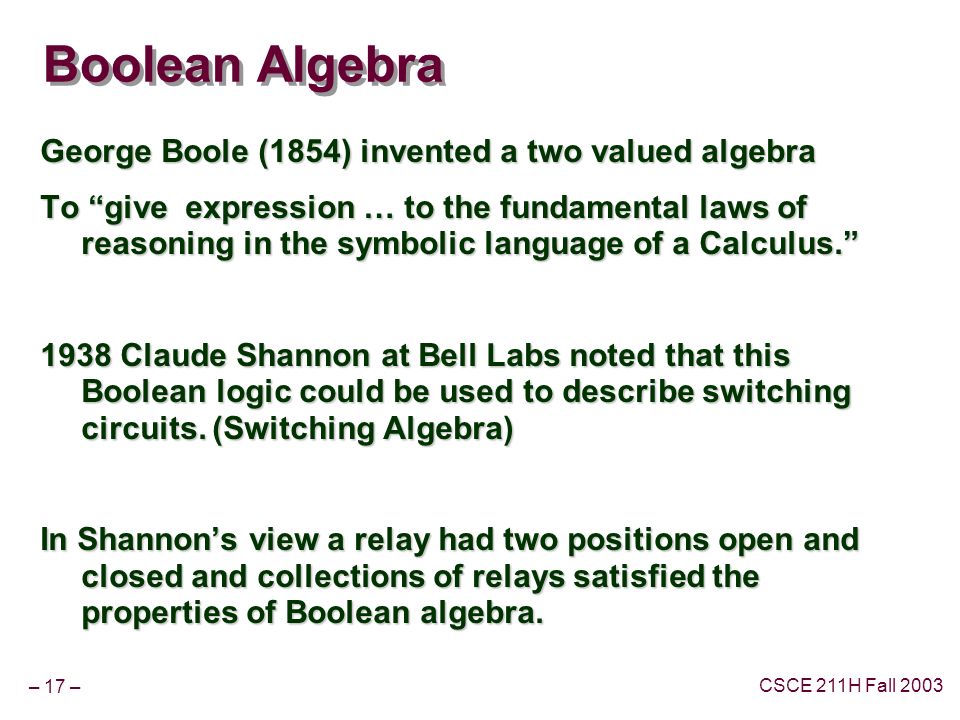 Boolean Algebra

George Boole (1854) invented a two valued algebra

To “give expression … to the fundamental laws of reasoning in the symbolic language of a Calculus.”

1938 Claude Shannon at Bell Labs noted that this Boolean logic could be used to describe switching circuits. (Switching Algebra)

In Shannon’s view a relay had two positions open and closed and collections of relays satisfied the properties of Boolean algebra.

– 17 –

CSCE 211H Fall 2003